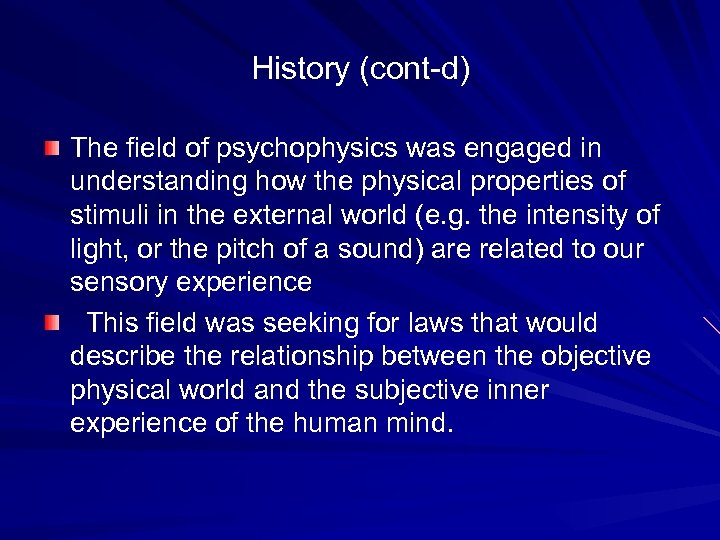 History (cont-d)

The field of psychophysics was engaged in understanding how the physical properties of stimuli in the external world (e.g. the intensity of light, or the pitch of a sound) are related to our sensory experience

This field was seeking for laws that would describe the relationship between the objective physical world and the subjective inner experience of the human mind.